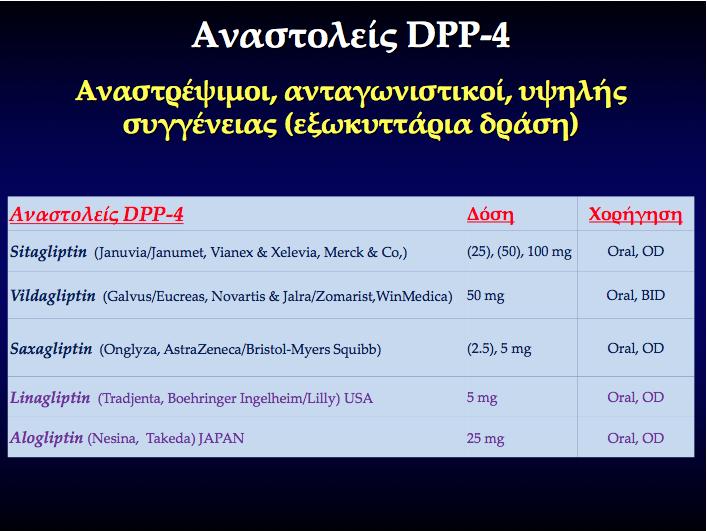 Αναστολείς DPP-4

Αναστρέψιμοι, ανταγωνιστικοί, υψηλής συγγένειας (εξωκυττάρια δράση)

| Αναστολείς DPP-4 | Δόση | Χορήγηση |
|---|---|---|
| Sitagliptin (Januvia/Janumet, Vianex & Xelevia, Merck & Co,) | (25), (50), 100 mg | Oral, OD |
| Vildagliptin (Galvus/Eucreas, Novartis & Jalra/Zomarist,WinMedica) | 50 mg | Oral, BID |
| Saxagliptin (Onglyza, AstraZeneca/Bristol-Myers Squibb) | (2.5), 5 mg | Oral, OD |
| Linagliptin (Tradjenta, Boehringer Ingelheim/Lilly) USA | 5 mg | Oral, OD |
| Alogliptin (Nesina, Takeda) JAPAN | 25 mg | Oral, OD |